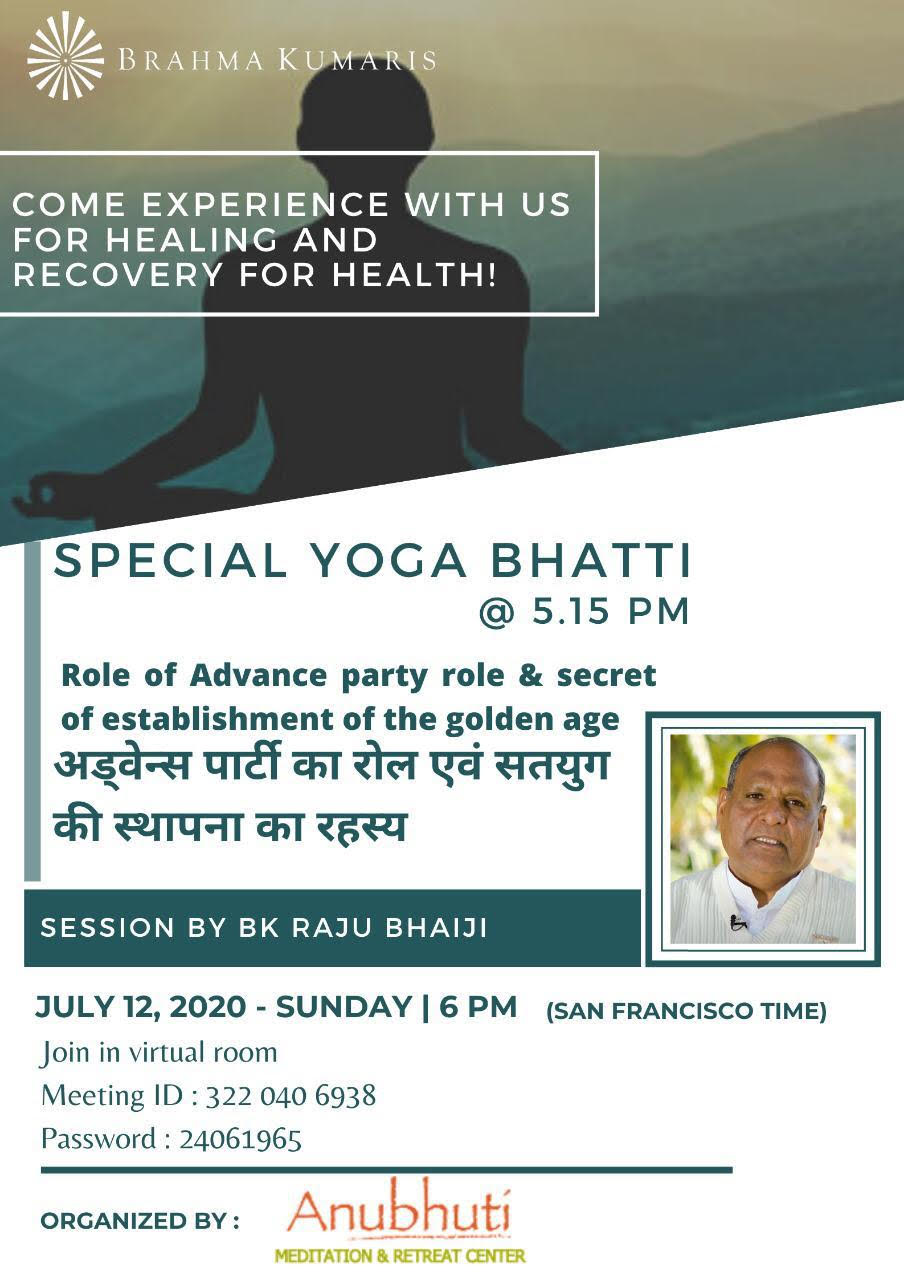 BRAHMA KUMARIS

COME EXPERIENCE WITH US FOR HEALING AND RECOVERY FOR HEALTH!

SPECIAL YOGA BHATTI
@ 5.15 PM

Role of Advance party role & secret of establishment of the golden age
अड्वेन्स पार्टी का रोल एवं सतयुग की स्थापना का रहस्य

SESSION BY BK RAJU BHAIJI

JULY 12, 2020 - SUNDAY | 6 PM (SAN FRANCISCO TIME)
Join in virtual room
Meeting ID : 322 040 6938
Password : 24061965

ORGANIZED BY : Anubhuti
MEDITATION & RETREAT CENTER